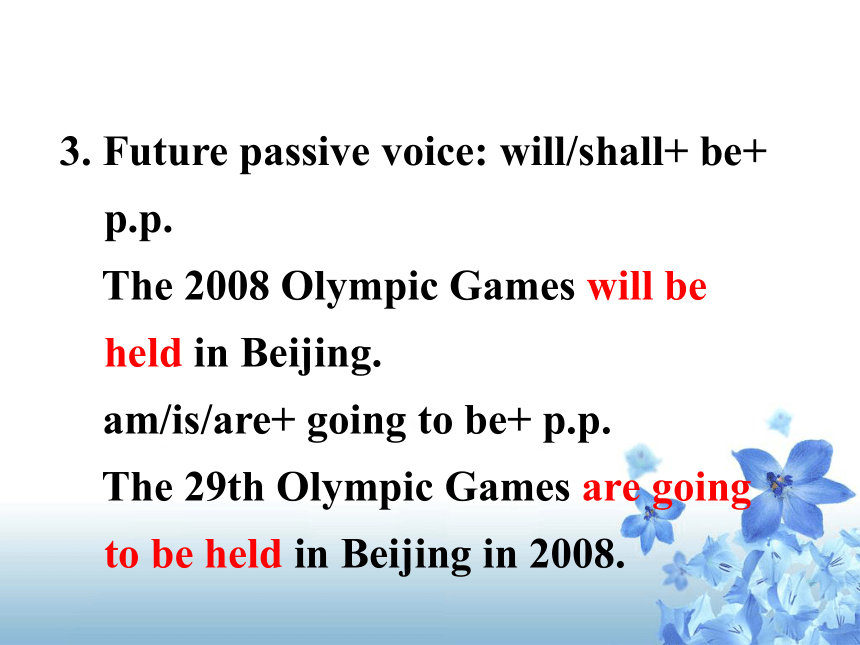 3. Future passive voice: will/shall+ be+ p.p.

The 2008 Olympic Games will be held in Beijing.

am/is/are+ going to be+ p.p.

The 29th Olympic Games are going to be held in Beijing in 2008.